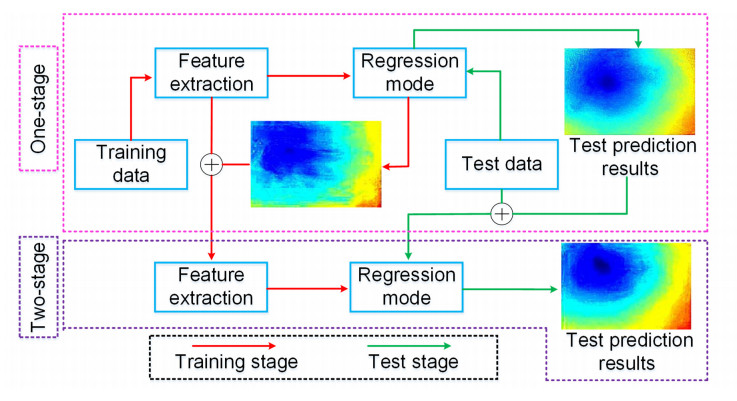 One-stage

Feature extraction

Regression mode

Training data

Test data

Test prediction results

Two-stage

Feature extraction

Regression mode

Test prediction results

Training stage

Test stage